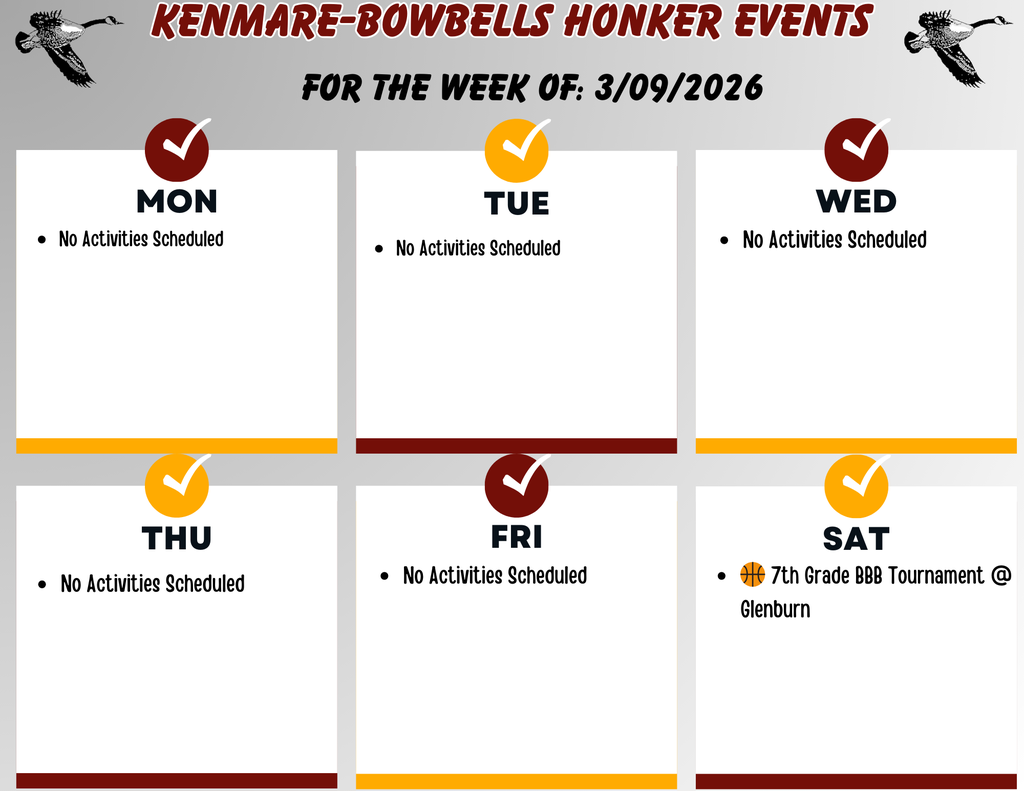 KENMARE-BOWBELLS HONKER EVENTS

FOR THE WEEK OF: 3/09/2026

MON

- No Activities Scheduled

TUE

- No Activities Scheduled

WED

- No Activities Scheduled

THU

- No Activities Scheduled

FRI

- No Activities Scheduled

SAT

- 🏀 7th Grade BBB Tournament @ Glenburn